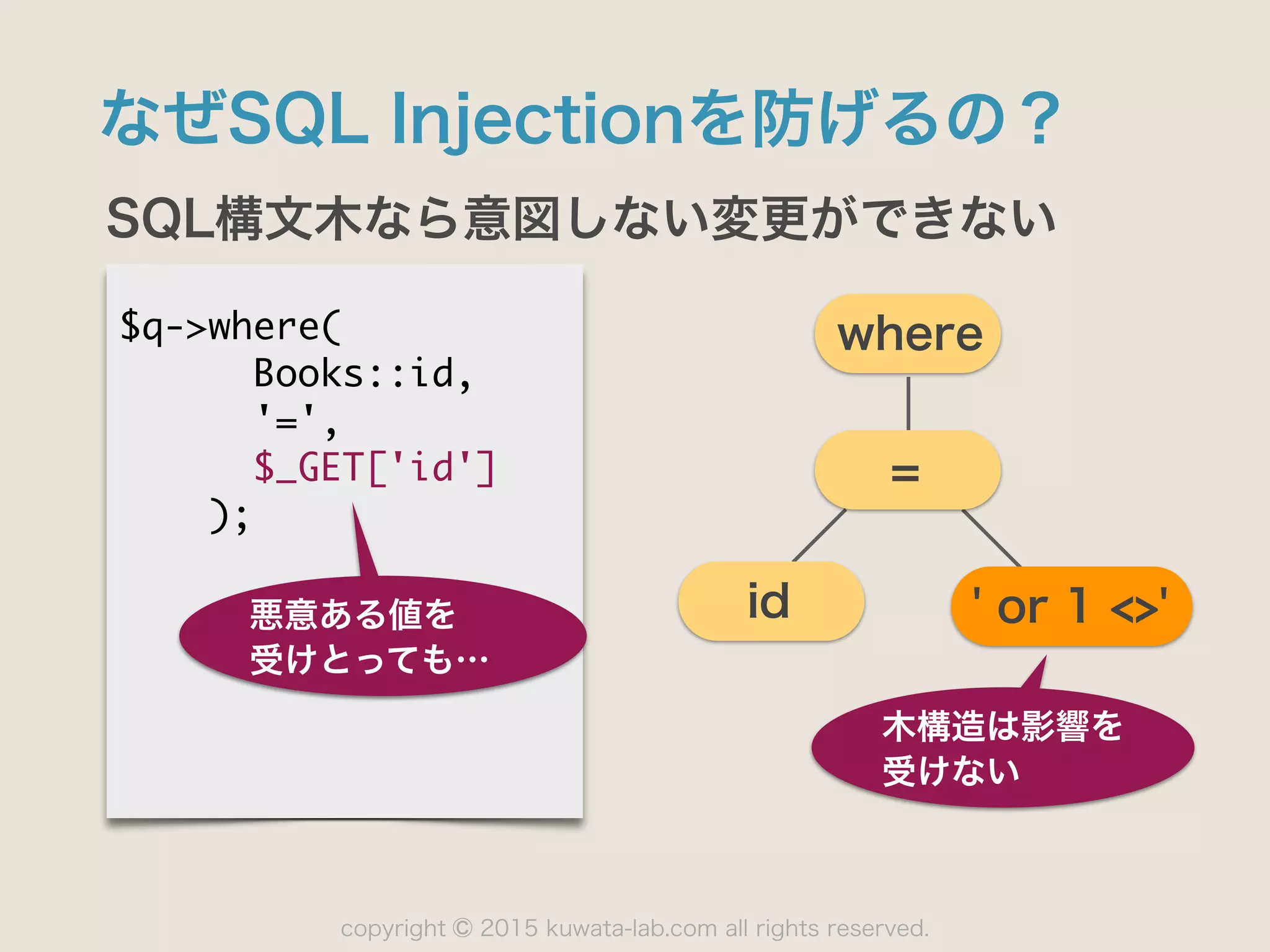 なぜSQL Injectionを防げるの？

SQL構文木なら意図しない変更ができない

$q->where(
Books::id,
'=',
$_GET['id']
);

悪意ある値を
受けとっても…

where

=

id

' or 1 <>'

木構造は影響を
受けない

copyright © 2015 kuwata-lab.com all rights reserved.